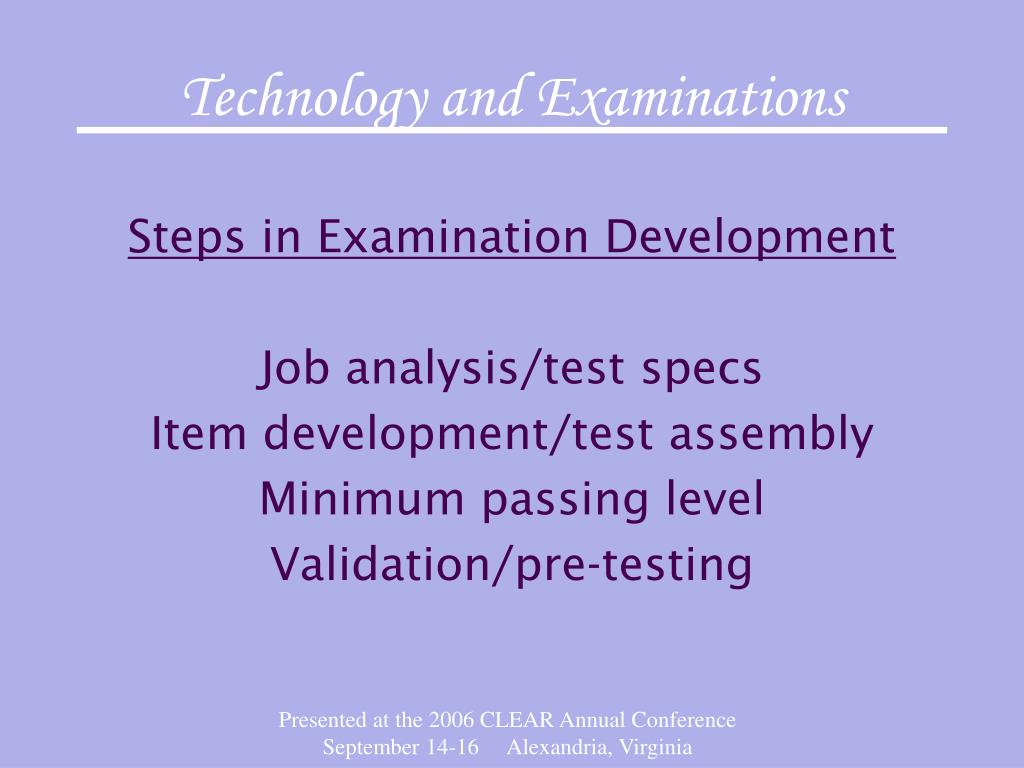 Technology and Examinations

Steps in Examination Development

Job analysis/test specs
Item development/test assembly
Minimum passing level
Validation/pre-testing

Presented at the 2006 CLEAR Annual Conference
September 14-16 Alexandria, Virginia